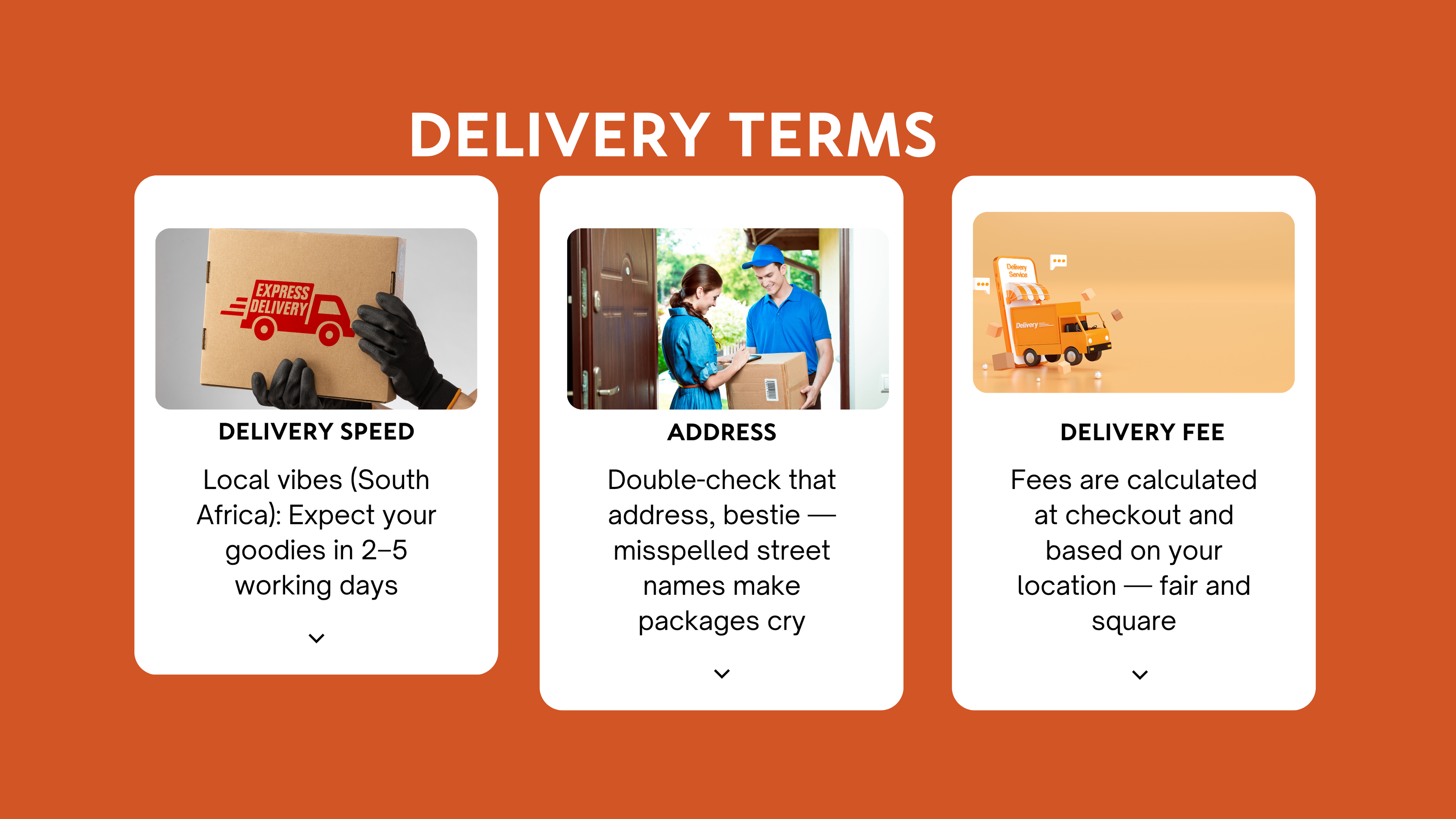 DELIVERY TERMS

EXPRESS DELIVERY

DELIVERY SPEED

Local vibes (South Africa): Expect your goodies in 2–5 working days

ADDRESS

Double-check that address, bestie — misspelled street names make packages cry

Delivery Service

Delivery

DELIVERY FEE

Fees are calculated at checkout and based on your location — fair and square